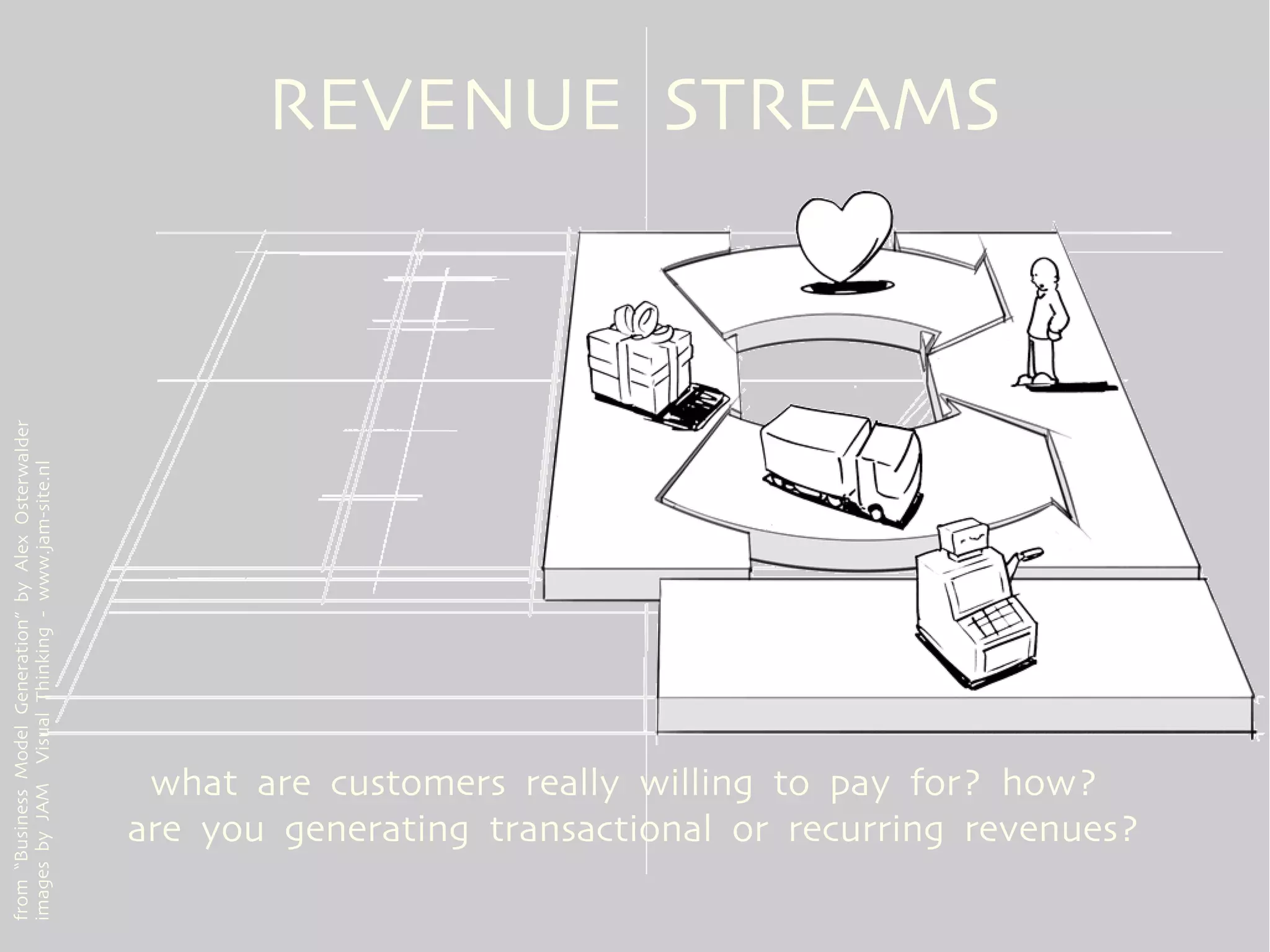 REVENUE STREAMS

what are customers really willing to pay for? how?
are you generating transactional or recurring revenues?

from "Business Model Generation" by Alex Osterwalder
images by JAM Visual Thinking - www.jam-site.nl